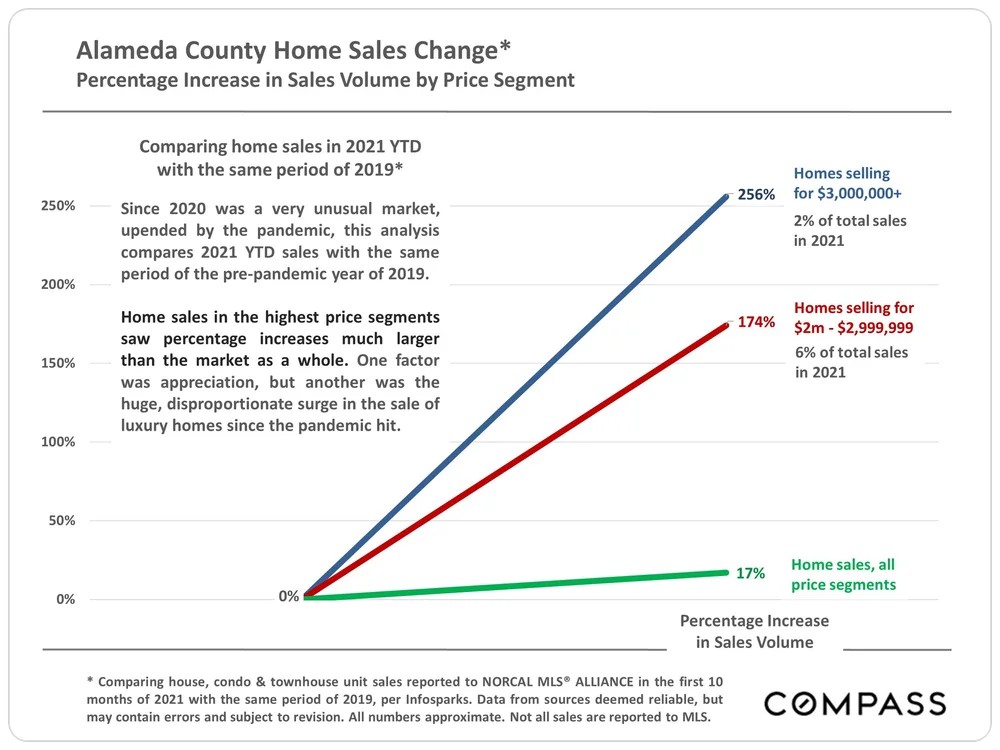 Alameda County Home Sales Change*
Percentage Increase in Sales Volume by Price Segment

Comparing home sales in 2021 YTD with the same period of 2019*

Since 2020 was a very unusual market, upended by the pandemic, this analysis compares 2021 YTD sales with the same period of the pre-pandemic year of 2019.

Home sales in the highest price segments saw percentage increases much larger than the market as a whole. One factor was appreciation, but another was the huge, disproportionate surge in the sale of luxury homes since the pandemic hit.

250%
200%
150%
100%
50%
0%

0%

256%
Homes selling for $3,000,000+
2% of total sales in 2021

174%
Homes selling for $2m - $2,999,999
6% of total sales in 2021

17%
Home sales, all price segments

Percentage Increase in Sales Volume

* Comparing house, condo & townhouse unit sales reported to NORCAL MLS® ALLIANCE in the first 10 months of 2021 with the same period of 2019, per Infosparks. Data from sources deemed reliable, but may contain errors and subject to revision. All numbers approximate. Not all sales are reported to MLS.

COMPASS